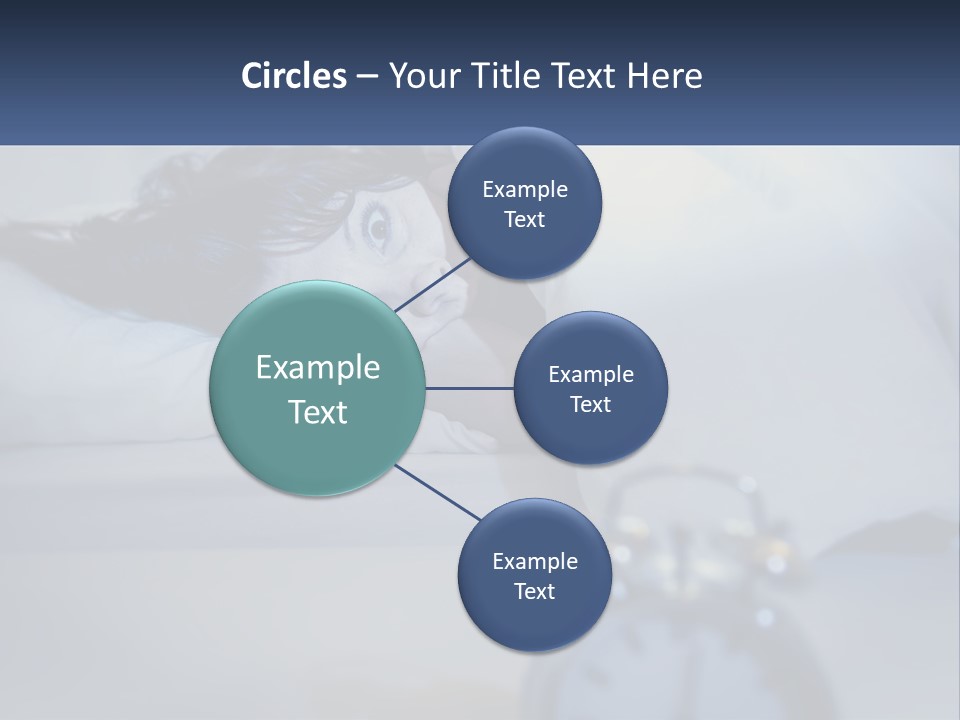 Circles – Your Title Text Here

Example Text

Example Text

Example Text

Example Text